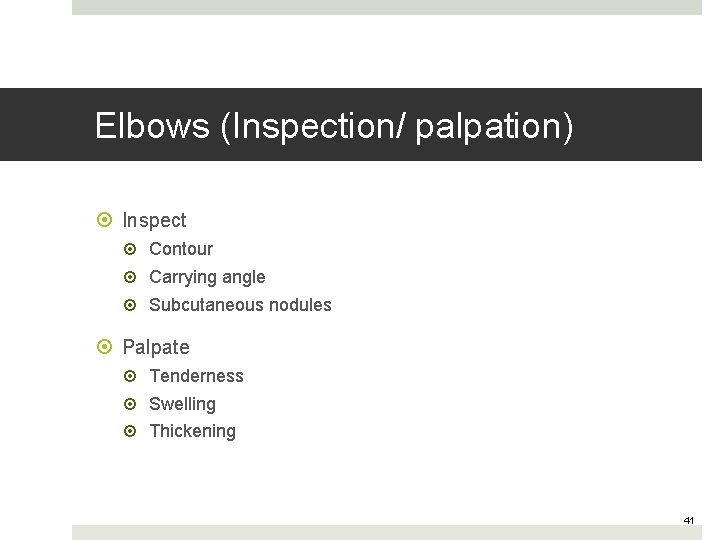 Elbows (Inspection/ palpation)

Inspect
Contour
Carrying angle
Subcutaneous nodules

Palpate
Tenderness
Swelling
Thickening

41